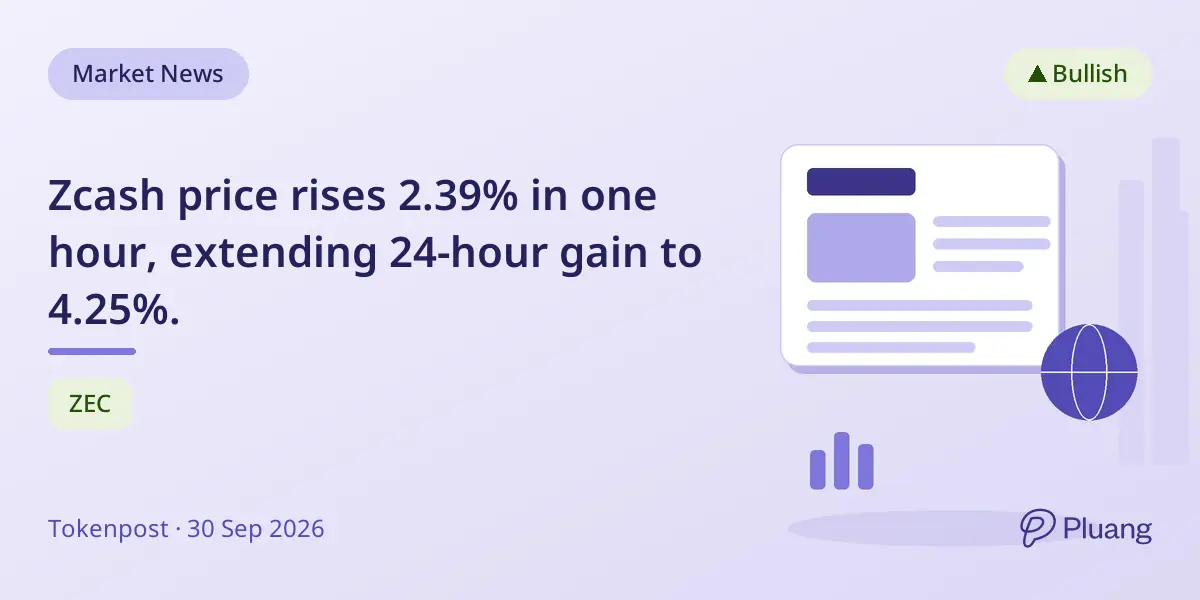 Market News

▲ Bullish

Zcash price rises 2.39% in one hour, extending 24-hour gain to 4.25%.

ZEC

Tokenpost · 30 Sep 2026

Pluang